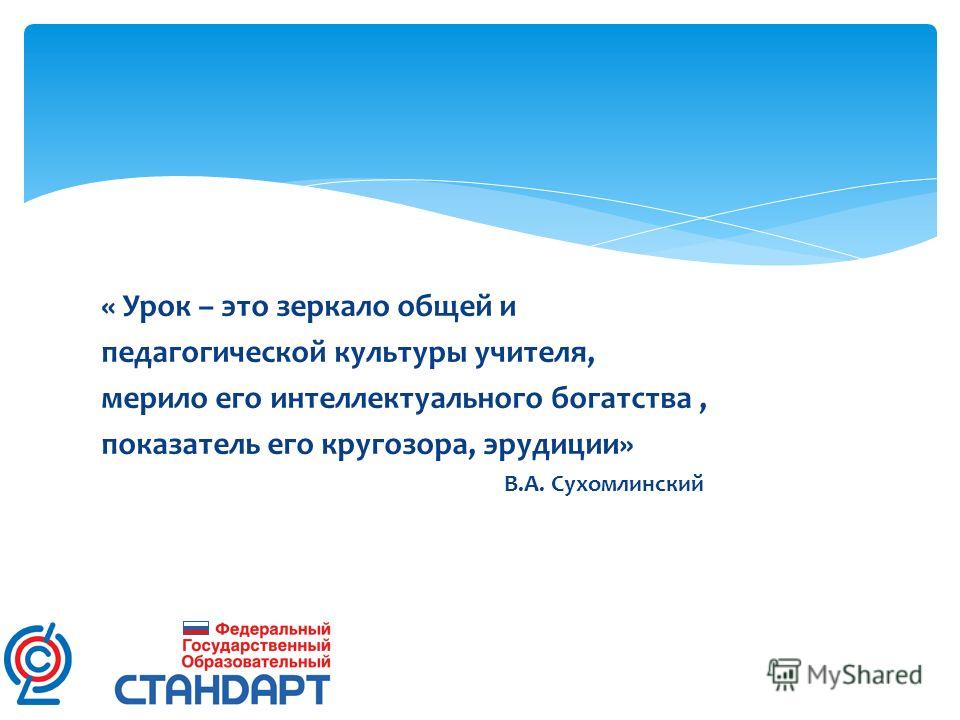 « Урок – это зеркало общей и педагогической культуры учителя, мерило его интеллектуального богатства , показатель его кругозора, эрудиции»

В.А. Сухомлинский

Федеральный
Государственный
Образовательный
СТАНДАРТ

MyShared